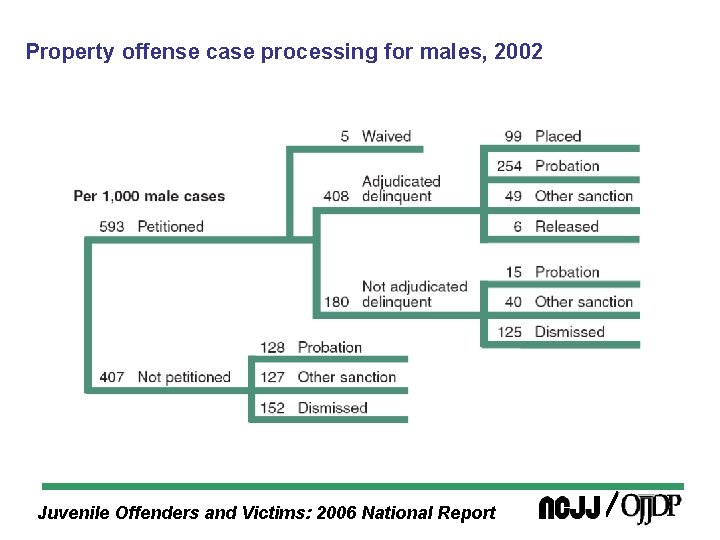 Property offense case processing for males, 2002

Per 1,000 male cases

593 Petitioned

5 Waived

408 Adjudicated delinquent

99 Placed

254 Probation

49 Other sanction

6 Released

180 Not adjudicated delinquent

15 Probation

40 Other sanction

125 Dismissed

407 Not petitioned

128 Probation

127 Other sanction

152 Dismissed

Juvenile Offenders and Victims: 2006 National Report

NCJJ / OJJDP